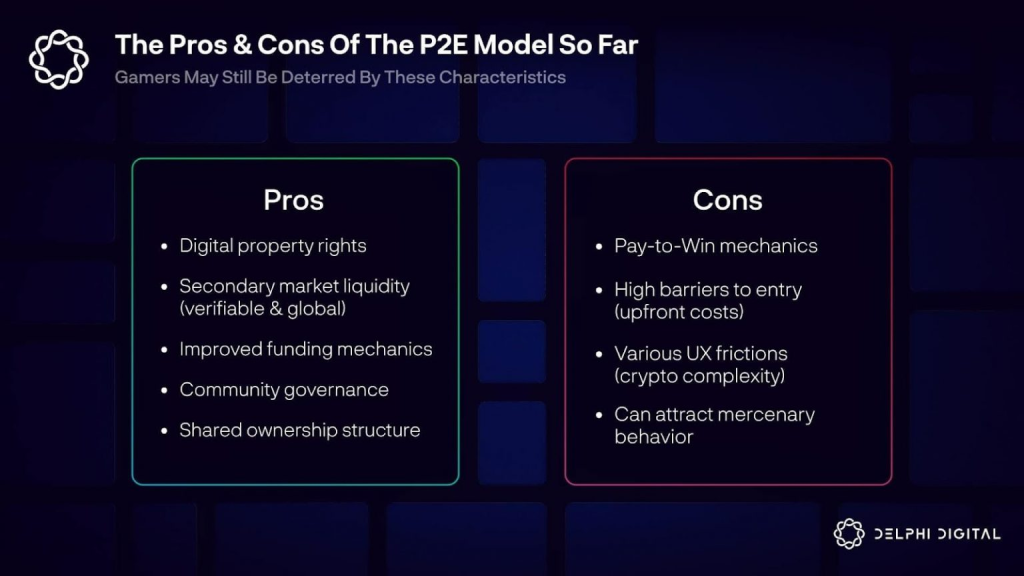 The Pros & Cons Of The P2E Model So Far

Gamers May Still Be Deterred By These Characteristics

Pros

- Digital property rights
- Secondary market liquidity (verifiable & global)
- Improved funding mechanics
- Community governance
- Shared ownership structure

Cons

- Pay-to-Win mechanics
- High barriers to entry (upfront costs)
- Various UX frictions (crypto complexity)
- Can attract mercenary behavior

DELPHI DIGITAL